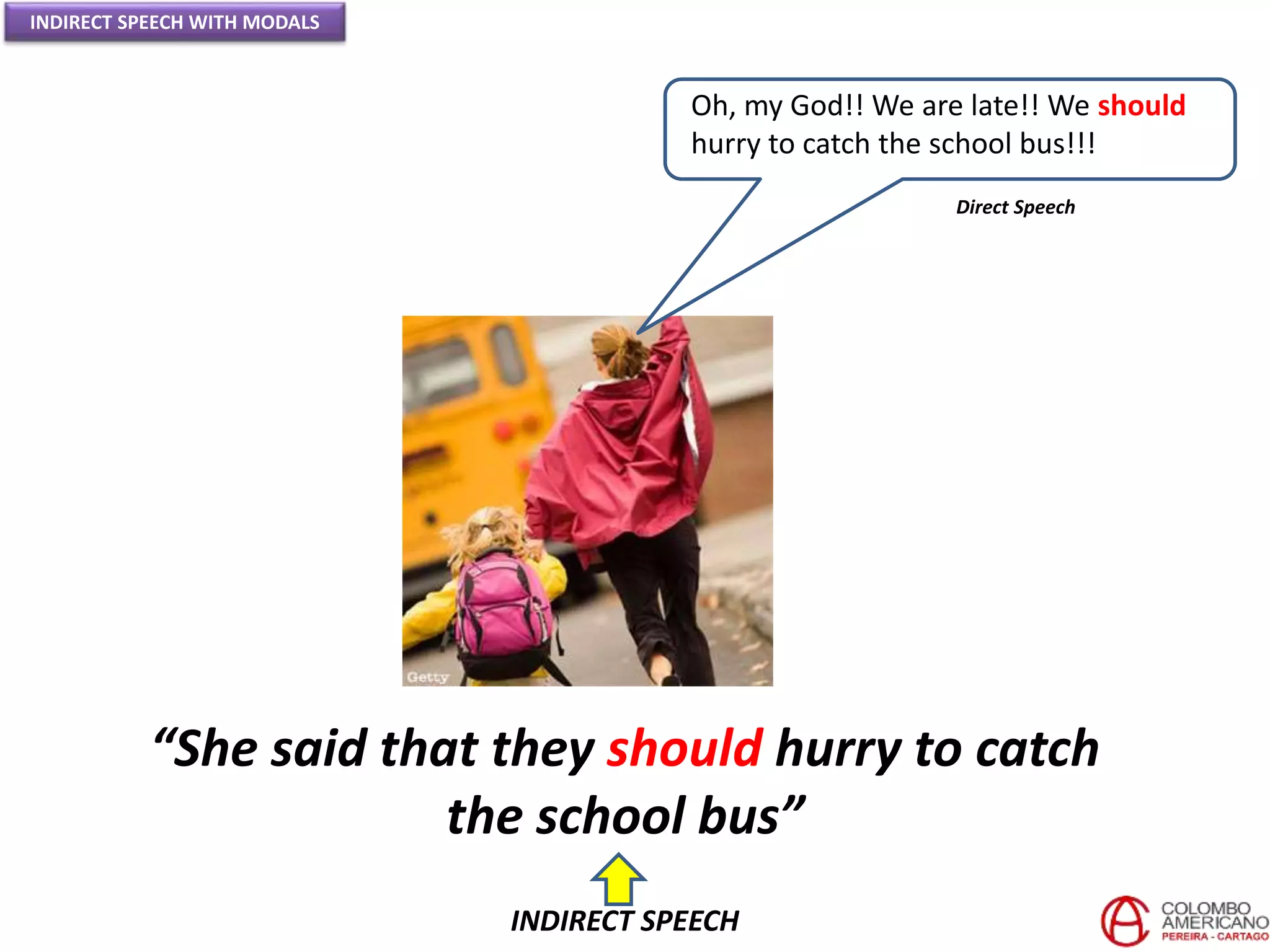 INDIRECT SPEECH WITH MODALS

Oh, my God!! We are late!! We should hurry to catch the school bus!!!

Direct Speech

Getty

“She said that they should hurry to catch the school bus”

INDIRECT SPEECH

COLOMBO AMERICANO
PEREIRA - CARTAGO